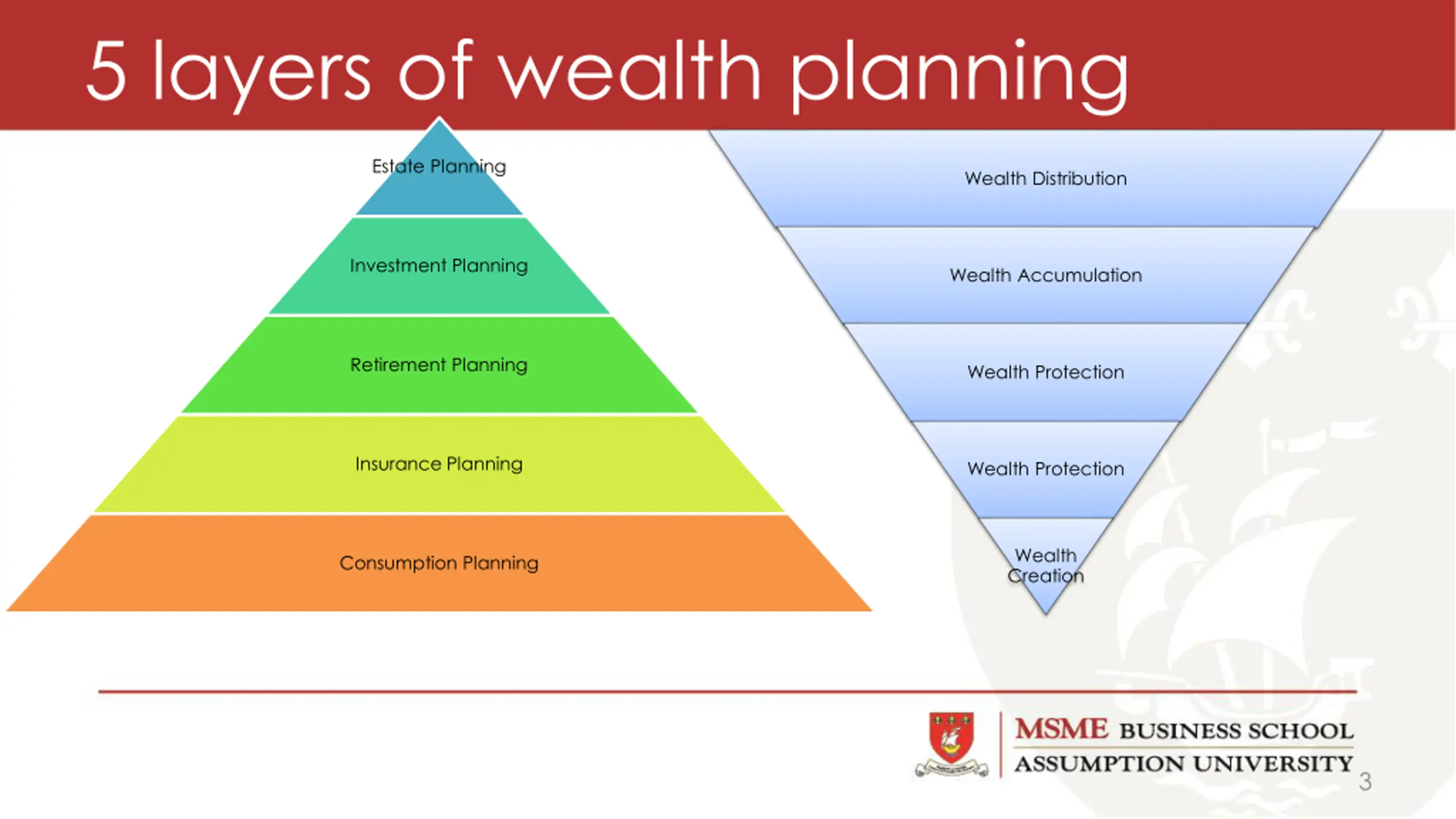 5 layers of wealth planning

Estate Planning

Investment Planning

Retirement Planning

Insurance Planning

Consumption Planning

Wealth Distribution

Wealth Accumulation

Wealth Protection

Wealth Protection

Wealth Creation

MSME BUSINESS SCHOOL
ASSUMPTION UNIVERSITY

3